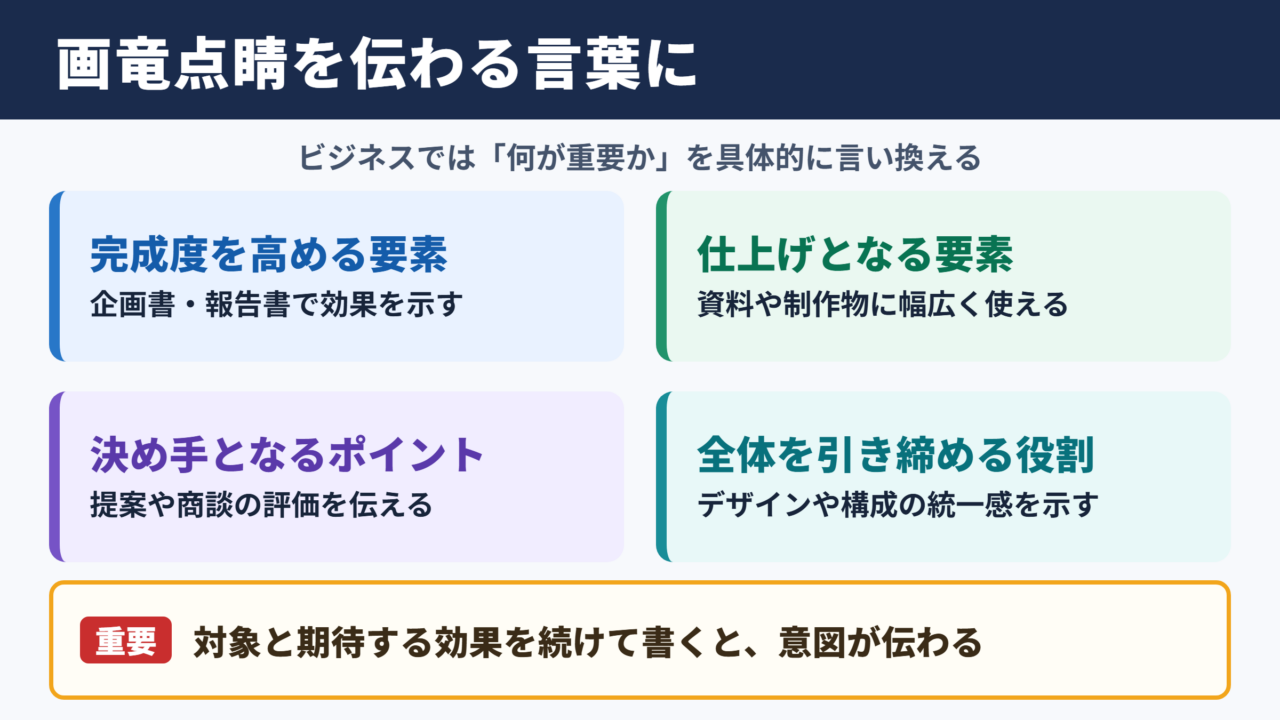 画竜点睛を伝わる言葉に

ビジネスでは「何が重要か」を具体的に言い換える

完成度を高める要素
企画書・報告書で効果を示す

仕上げとなる要素
資料や制作物に幅広く使える

決め手となるポイント
提案や商談の評価を伝える

全体を引き締める役割
デザインや構成の統一感を示す

重要 対象と期待する効果を続けて書くと、意図が伝わる